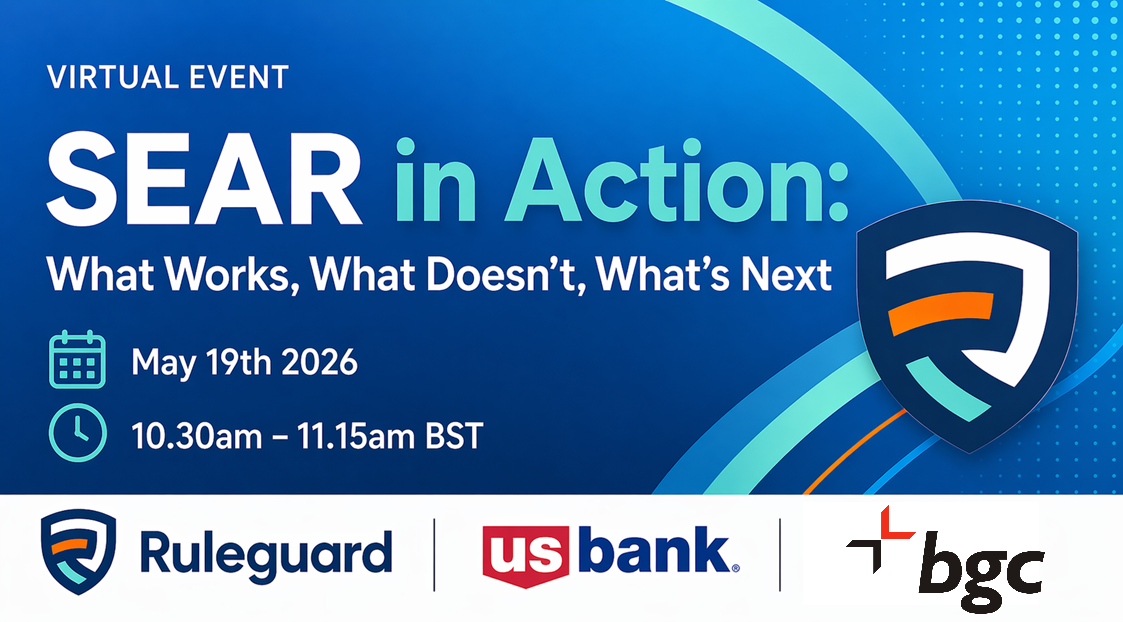 VIRTUAL EVENT

SEAR in Action:

What Works, What Doesn't, What's Next

May 19th 2026

10.30am – 11.15am BST

Ruleguard

us bank.

bgc